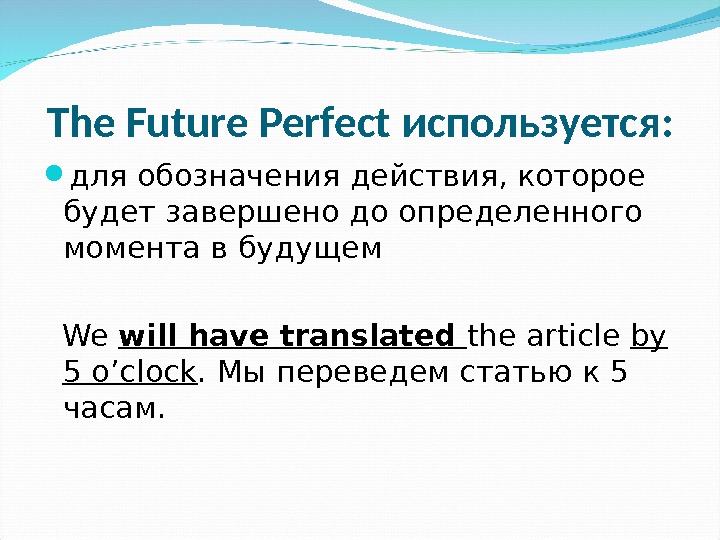 The Future Perfect используется:

для обозначения действия, которое будет завершено до определенного момента в будущем

We will have translated the article by 5 o’clock. Мы переведем статью к 5 часам.